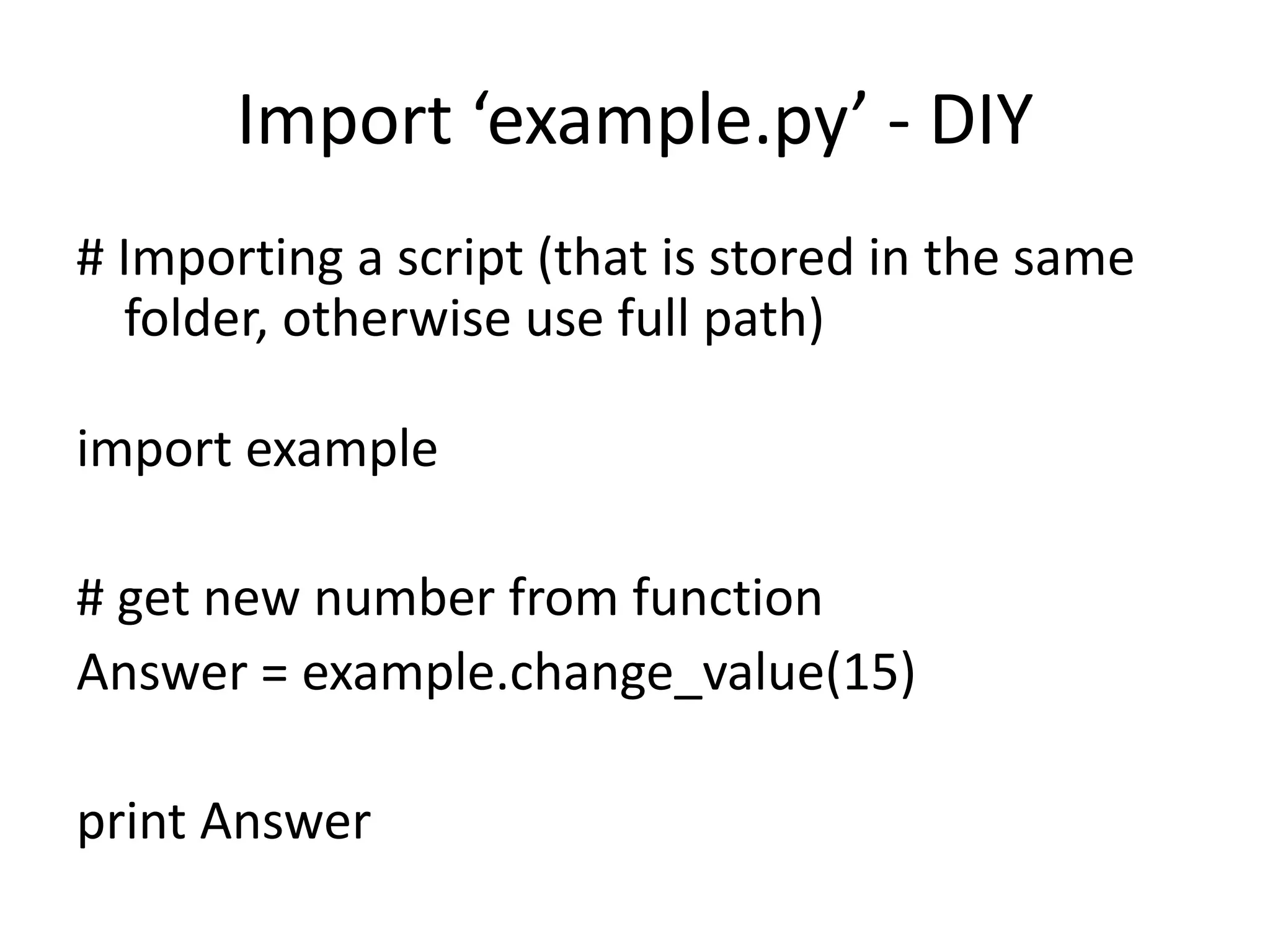 Import ‘example.py’ - DIY

# Importing a script (that is stored in the same folder, otherwise use full path)

import example

# get new number from function
Answer = example.change_value(15)

print Answer